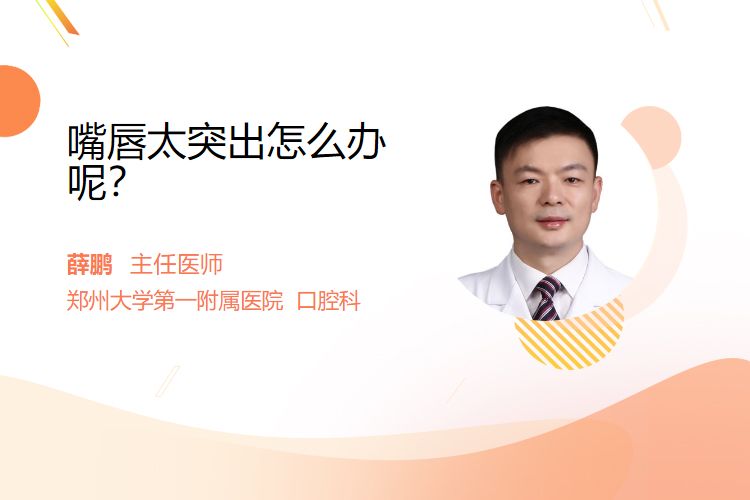 嘴唇太突出怎么办呢?

薛鹏 主任医师

郑州大学第一附属医院 口腔科